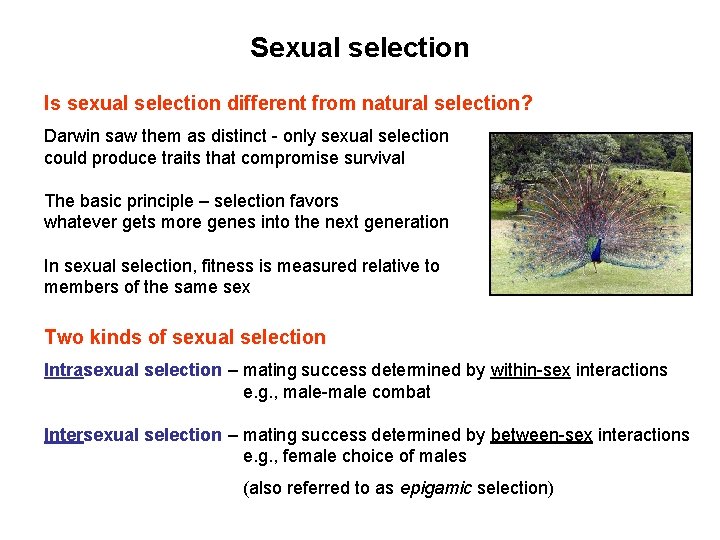 Sexual selection

Is sexual selection different from natural selection?

Darwin saw them as distinct - only sexual selection could produce traits that compromise survival

The basic principle – selection favors whatever gets more genes into the next generation

In sexual selection, fitness is measured relative to members of the same sex

Two kinds of sexual selection

Intrasexual selection – mating success determined by within-sex interactions e.g., male-male combat

Intersexual selection – mating success determined by between-sex interactions e.g., female choice of males

(also referred to as epigamic selection)